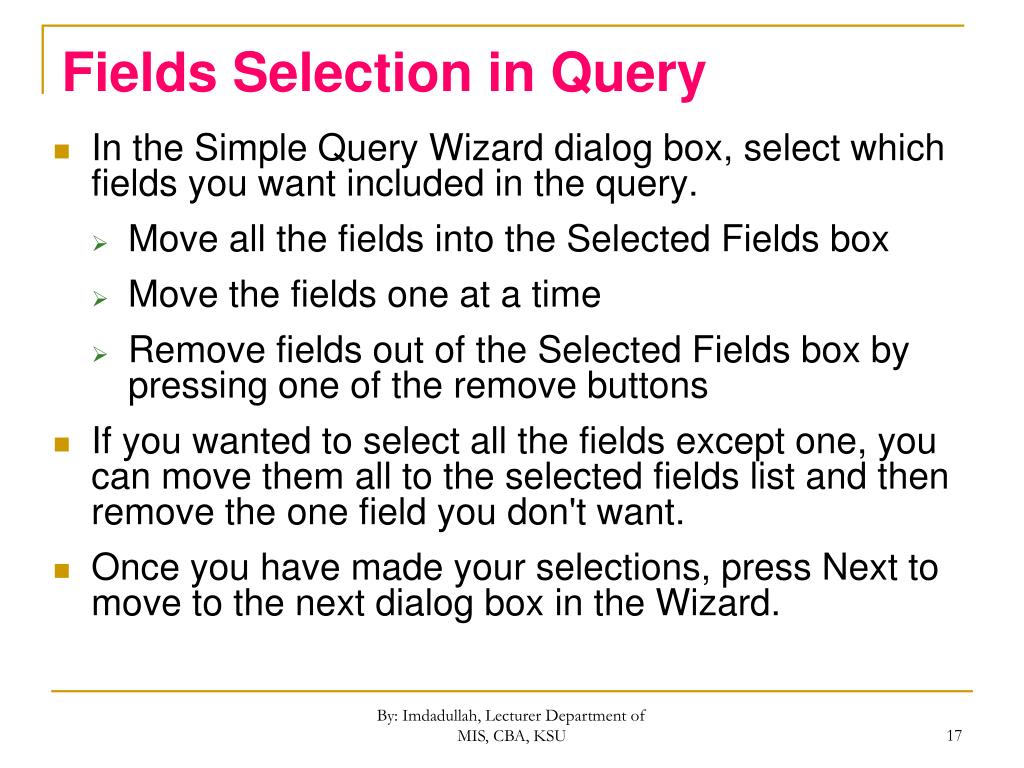 Fields Selection in Query

In the Simple Query Wizard dialog box, select which fields you want included in the query.

Move all the fields into the Selected Fields box

Move the fields one at a time

Remove fields out of the Selected Fields box by pressing one of the remove buttons

If you wanted to select all the fields except one, you can move them all to the selected fields list and then remove the one field you don't want.

Once you have made your selections, press Next to move to the next dialog box in the Wizard.

By: Imdadullah, Lecturer Department of MIS, CBA, KSU

17